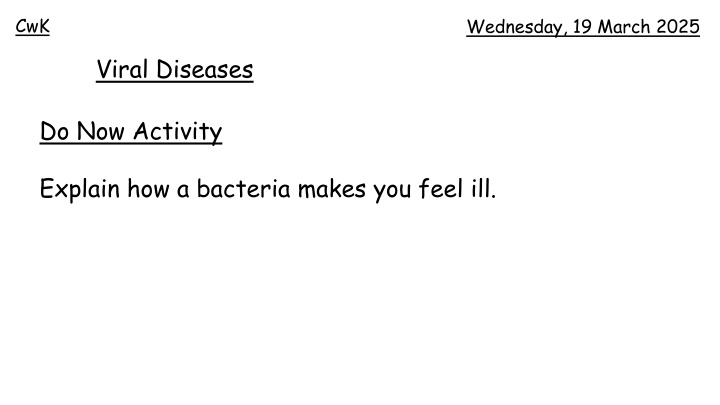 CwK

Wednesday, 19 March 2025

Viral Diseases

Do Now Activity

Explain how a bacteria makes you feel ill.